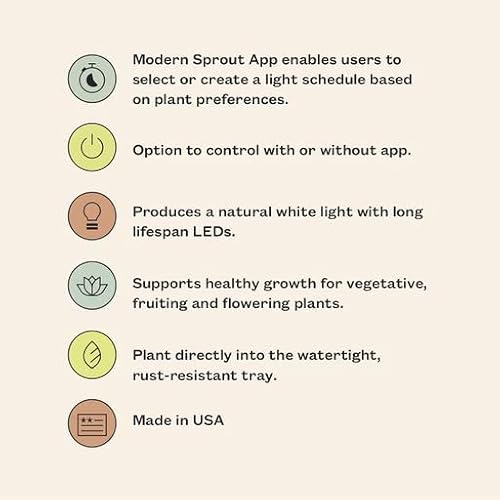 Modern Sprout App enables users to select or create a light schedule based on plant preferences.

Option to control with or without app.

Produces a natural white light with long lifespan LEDs.

Supports healthy growth for vegetative, fruiting and flowering plants.

Plant directly into the watertight, rust-resistant tray.

Made in USA